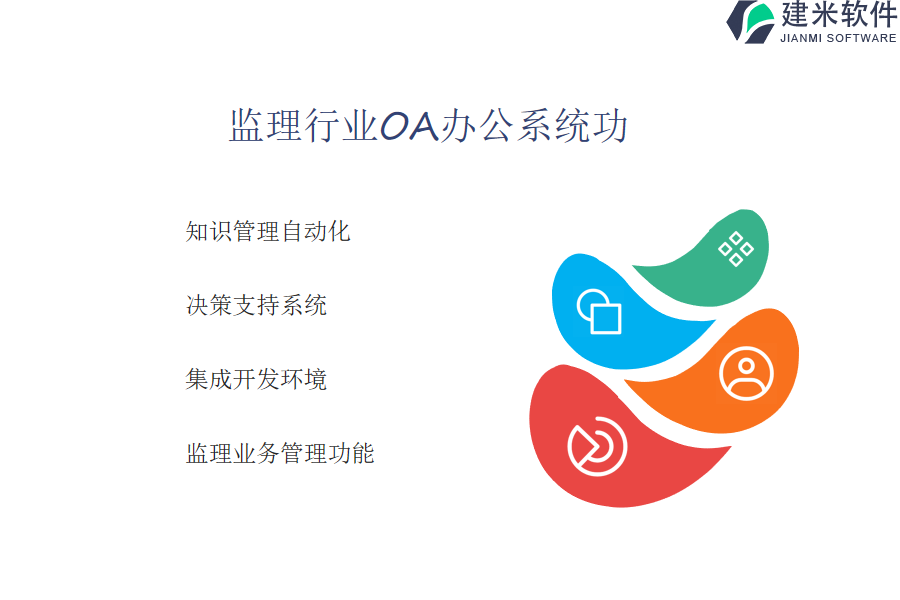 建米软件
JIANMI SOFTWARE

监理行业OA办公系统功

知识管理自动化

决策支持系统

集成开发环境

监理业务管理功能